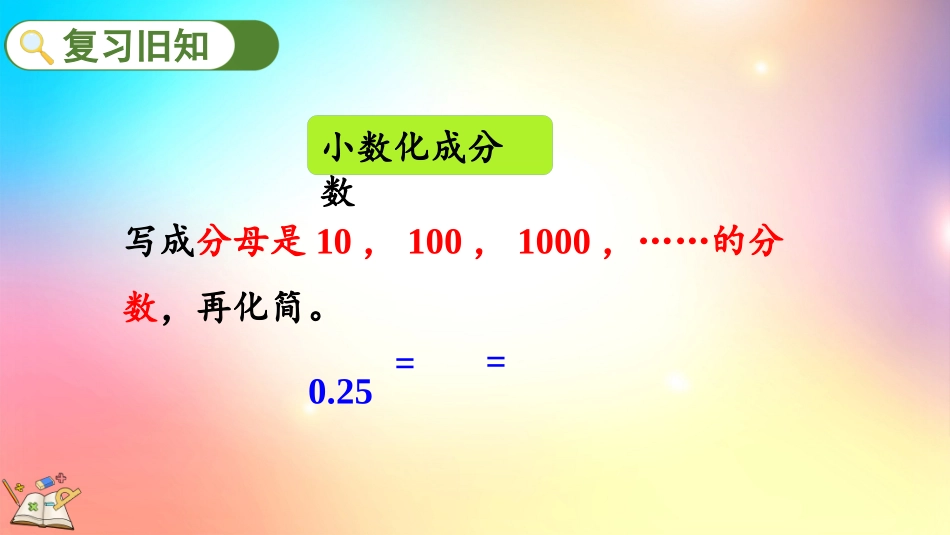 复习旧知

小数化成分数

写成分母是 10， 100， 1000，……的分数，再化简。

0.25 = =